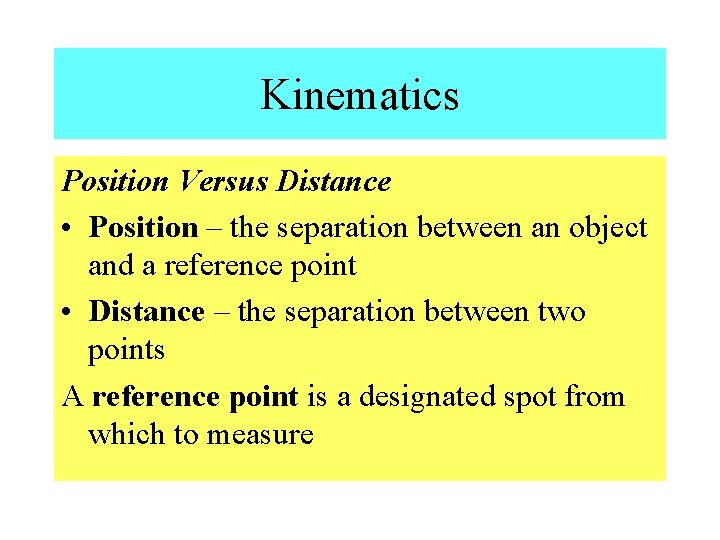 Kinematics

Position Versus Distance

• Position – the separation between an object and a reference point

• Distance – the separation between two points

A reference point is a designated spot from which to measure